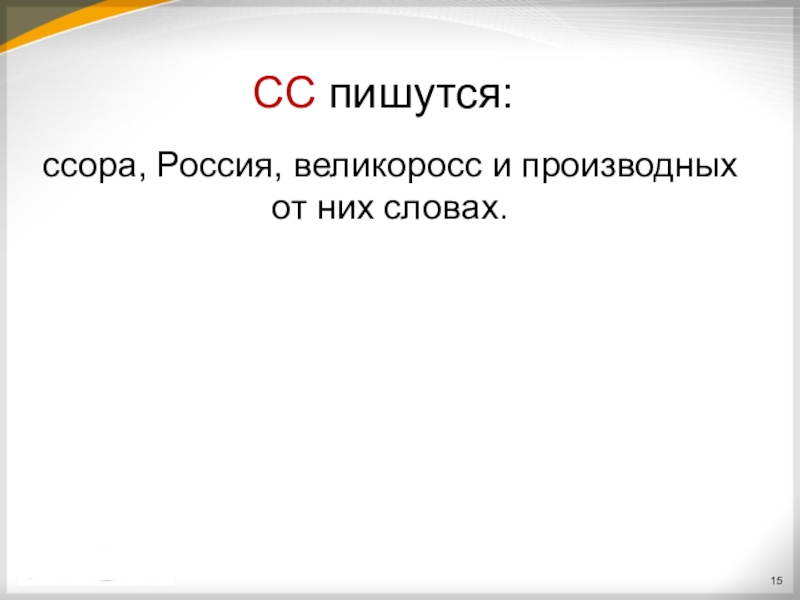 СС пишутся:

ссора, Россия, великоросс и производных от них словах.

15